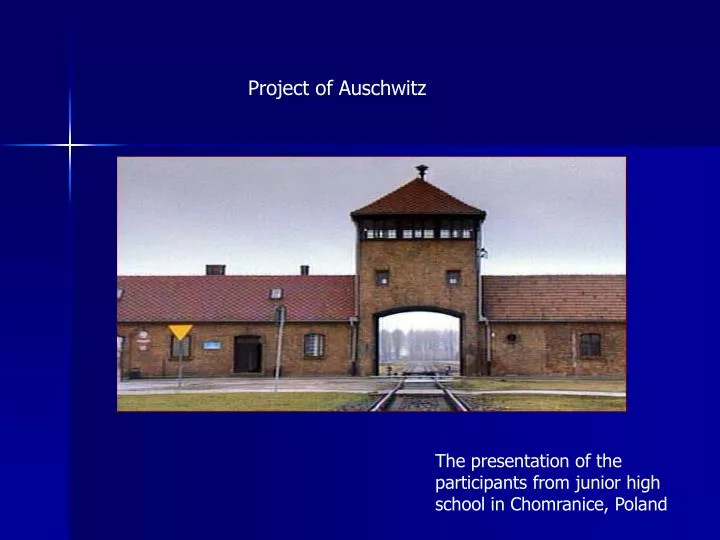 Project of Auschwitz

The presentation of the participants from junior high school in Chomranice, Poland